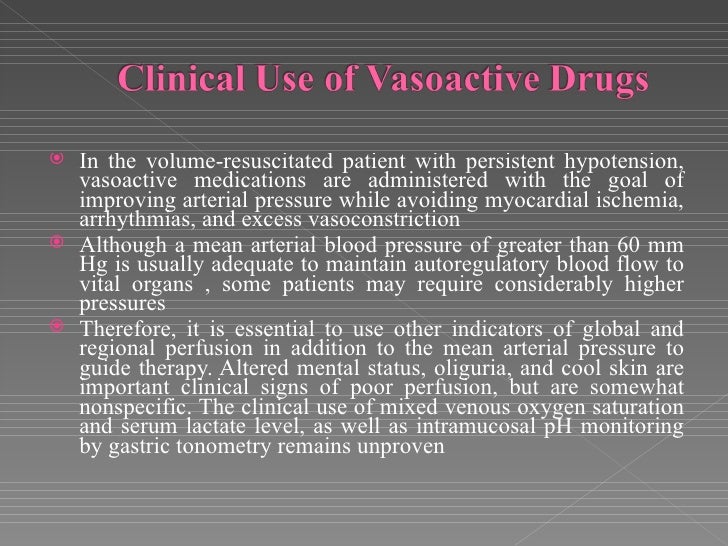 Clinical Use of Vasoactive Drugs

In the volume-resuscitated patient with persistent hypotension, vasoactive medications are administered with the goal of improving arterial pressure while avoiding myocardial ischemia, arrhythmias, and excess vasoconstriction

Although a mean arterial blood pressure of greater than 60 mm Hg is usually adequate to maintain autoregulatory blood flow to vital organs , some patients may require considerably higher pressures

Therefore, it is essential to use other indicators of global and regional perfusion in addition to the mean arterial pressure to guide therapy. Altered mental status, oliguria, and cool skin are important clinical signs of poor perfusion, but are somewhat nonspecific. The clinical use of mixed venous oxygen saturation and serum lactate level, as well as intramucosal pH monitoring by gastric tonometry remains unproven